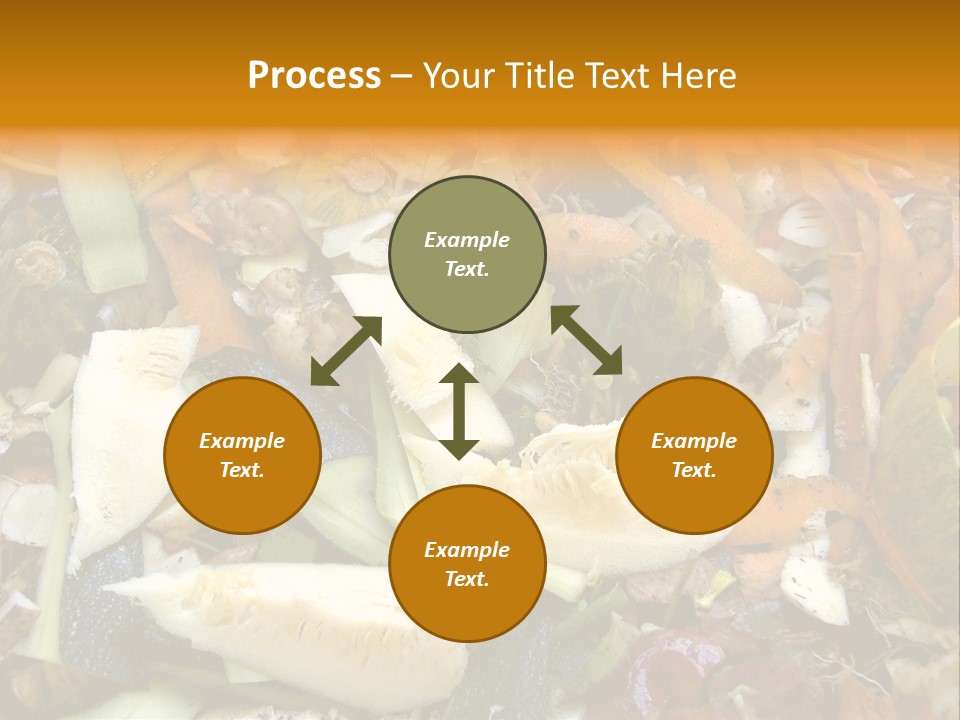 Process – Your Title Text Here

Example Text.

Example Text.

Example Text.

Example Text.